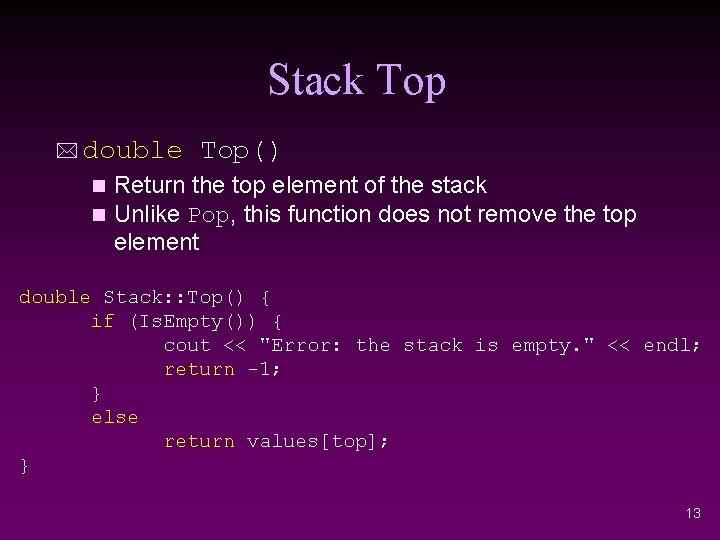 Stack Top

double Top()

Return the top element of the stack

Unlike Pop, this function does not remove the top element

double Stack::Top() {
	if (IsEmpty()) {
		cout << "Error: the stack is empty." << endl;
		return -1;
	}
	else
		return values[top];
}

13